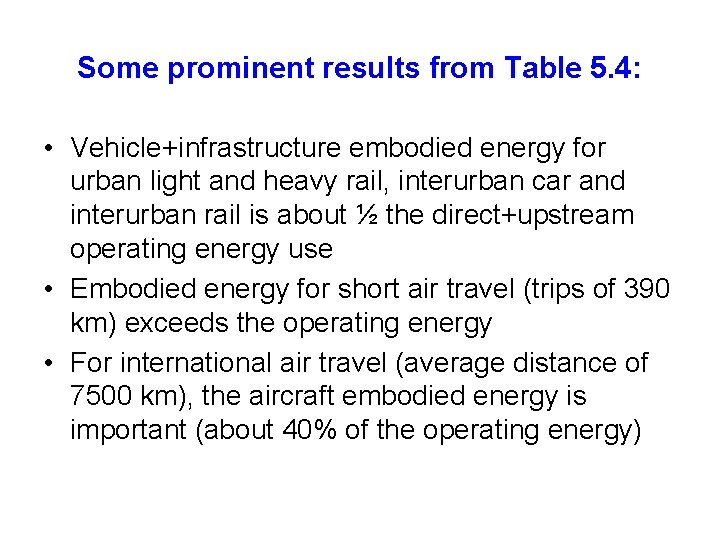 Some prominent results from Table 5.4:

• Vehicle+infrastructure embodied energy for urban light and heavy rail, interurban car and interurban rail is about ½ the direct+upstream operating energy use
• Embodied energy for short air travel (trips of 390 km) exceeds the operating energy
• For international air travel (average distance of 7500 km), the aircraft embodied energy is important (about 40% of the operating energy)